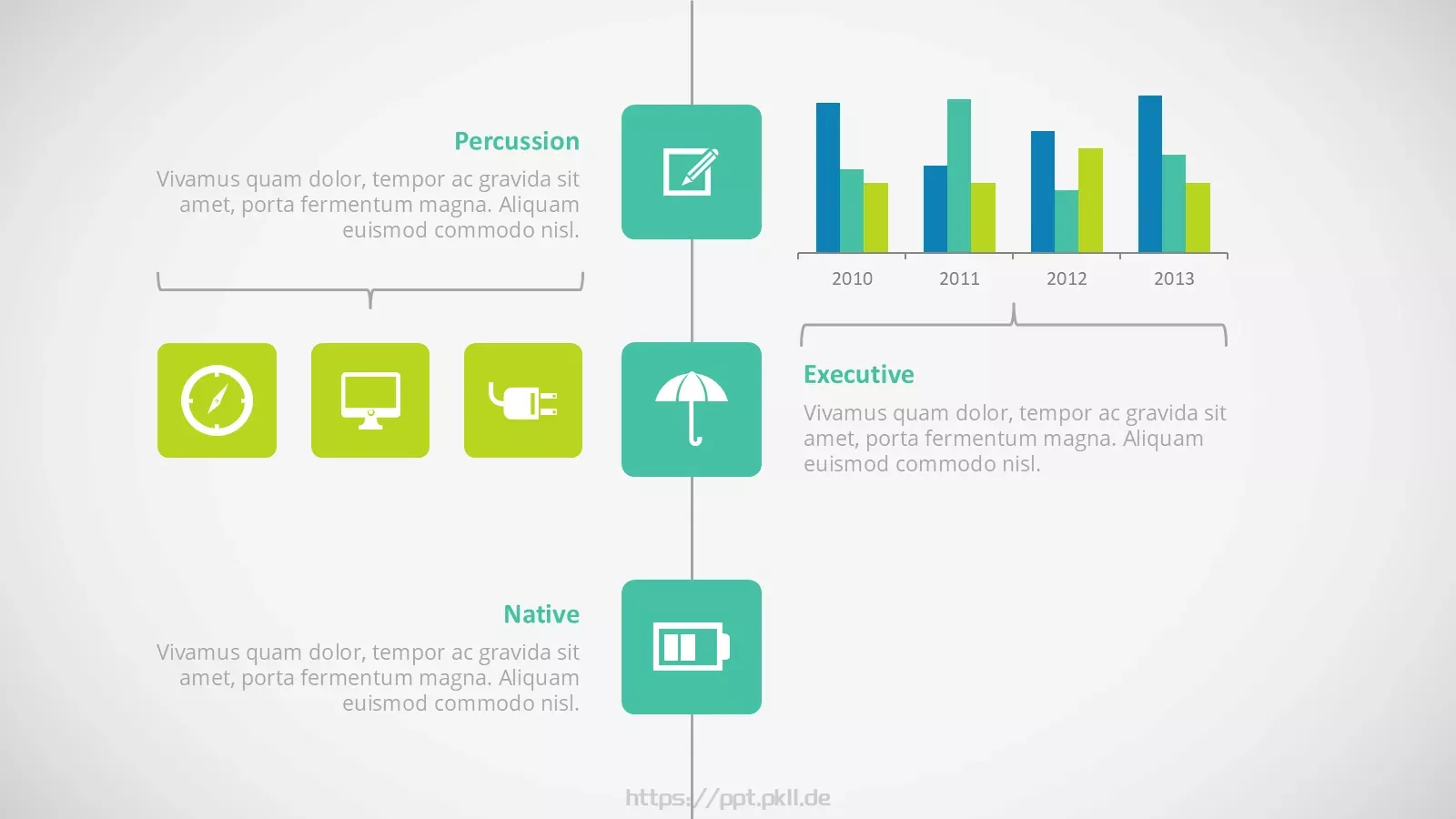 Percussion

Vivamus quam dolor, tempor ac gravida sit amet, porta fermentum magna. Aliquam euismod commodo nisl.

2010 2011 2012 2013

Executive

Vivamus quam dolor, tempor ac gravida sit amet, porta fermentum magna. Aliquam euismod commodo nisl.

Native

Vivamus quam dolor, tempor ac gravida sit amet, porta fermentum magna. Aliquam euismod commodo nisl.

https://ppt.pkll.de